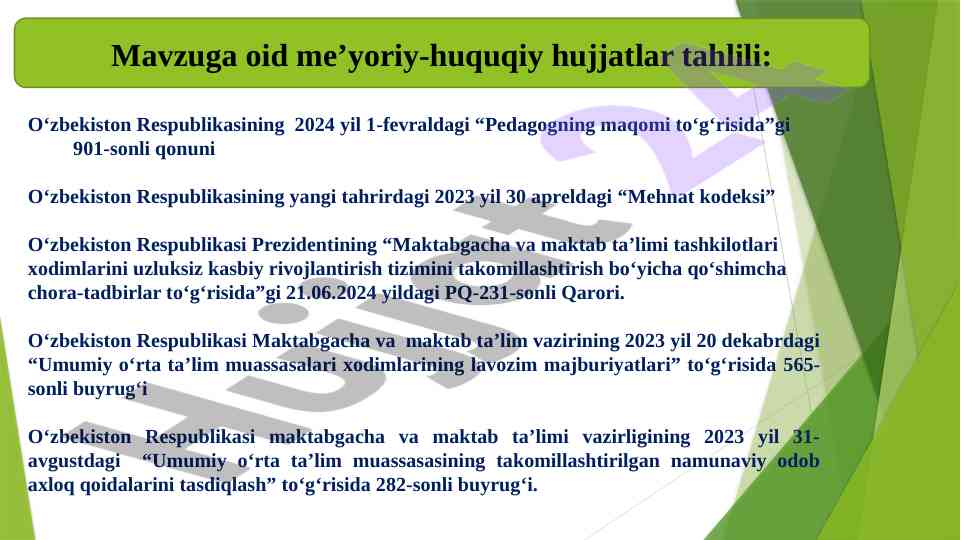 Mavzuga oid me’yoriy-huquqiy hujjatlar tahlili:

O‘zbekiston Respublikasining 2024 yil 1-fevraldagi “Pedagogning maqomi to‘g‘risida”gi 901-sonli qonuni

O‘zbekiston Respublikasining yangi tahrirdagi 2023 yil 30 apreldagi “Mehnat kodeksi”

O‘zbekiston Respublikasi Prezidentining “Maktabgacha va maktab ta’limi tashkilotlari xodimlarini uzluksiz kasbiy rivojlantirish tizimini takomillashtirish bo‘yicha qo‘shimcha chora-tadbirlar to‘g‘risida”gi 21.06.2024 yildagi PQ-231-sonli Qarori.

O‘zbekiston Respublikasi Maktabgacha va maktab ta’lim vazirining 2023 yil 20 dekabrdagi “Umumiy o‘rta ta’lim muassasalari xodimlarining lavozim majburiyatlari” to‘g‘risida 565-sonli buyrug‘i

O‘zbekiston Respublikasi maktabgacha va maktab ta’limi vazirligining 2023 yil 31-avgustdagi “Umumiy o‘rta ta’lim muassasasining takomillashtirilgan namunaviy odob axloq qoidalarini tasdiqlash” to‘g‘risida 282-sonli buyrug‘i.

Hujjat 24